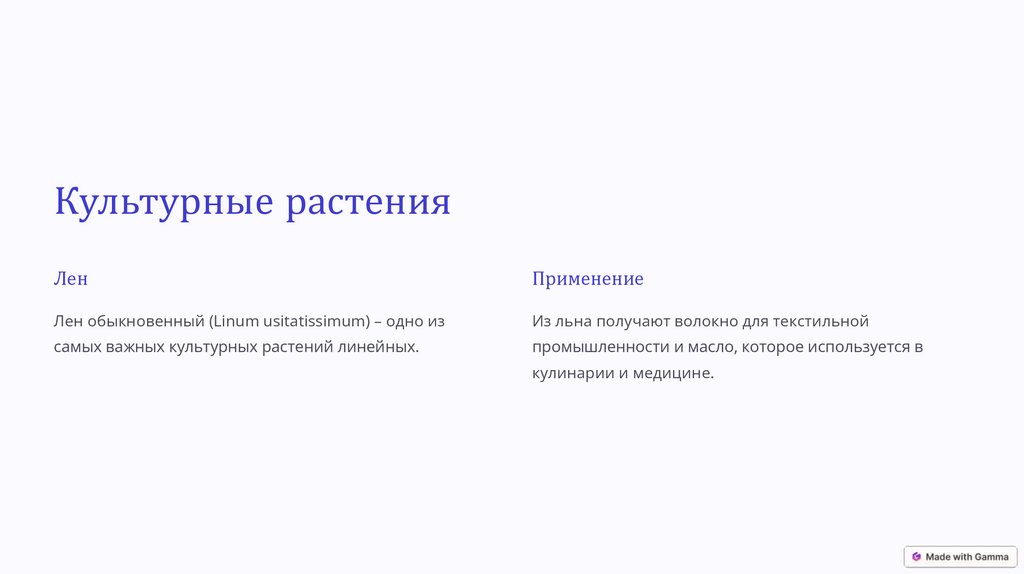 Культурные растения

Лен

Лен обыкновенный (Linum usitatissimum) – одно из самых важных культурных растений линейных.

Применение

Из льна получают волокно для текстильной промышленности и масло, которое используется в кулинарии и медицине.

Made with Gamma